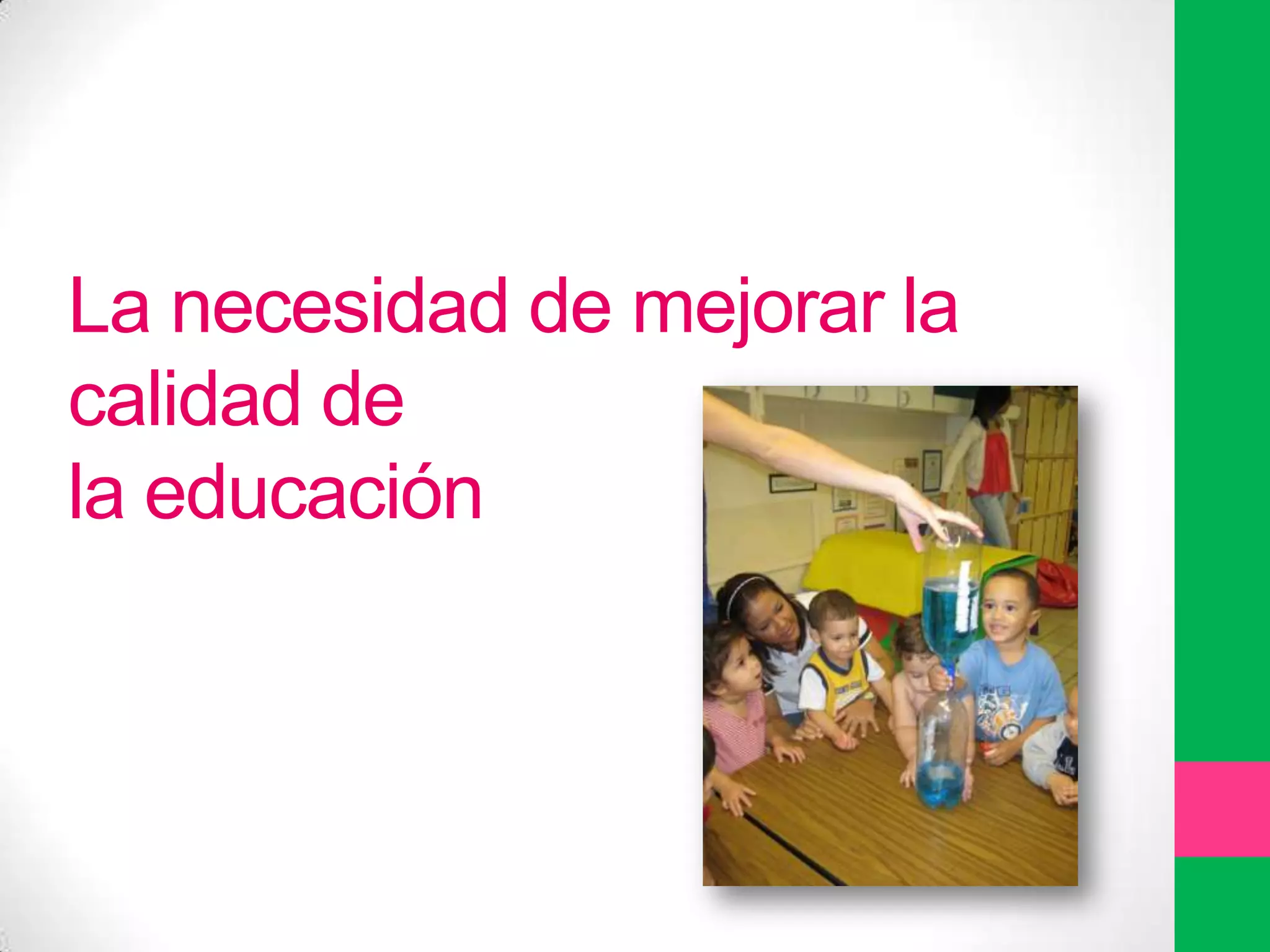 La necesidad de mejorar la calidad de
la educación